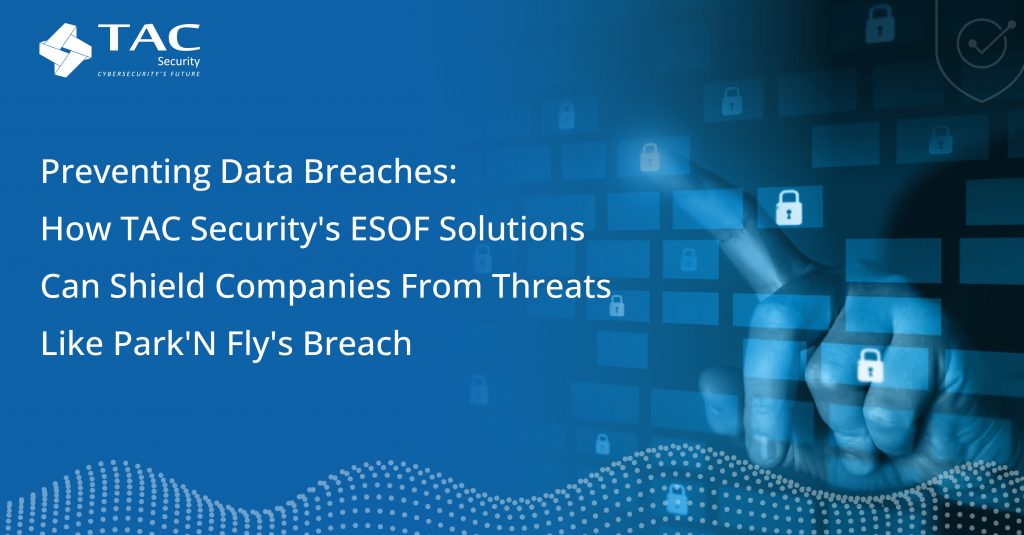 TAC
Security
CYBERSECURITY'S FUTURE

Preventing Data Breaches: How TAC Security's ESOF Solutions Can Shield Companies From Threats Like Park'N Fly's Breach